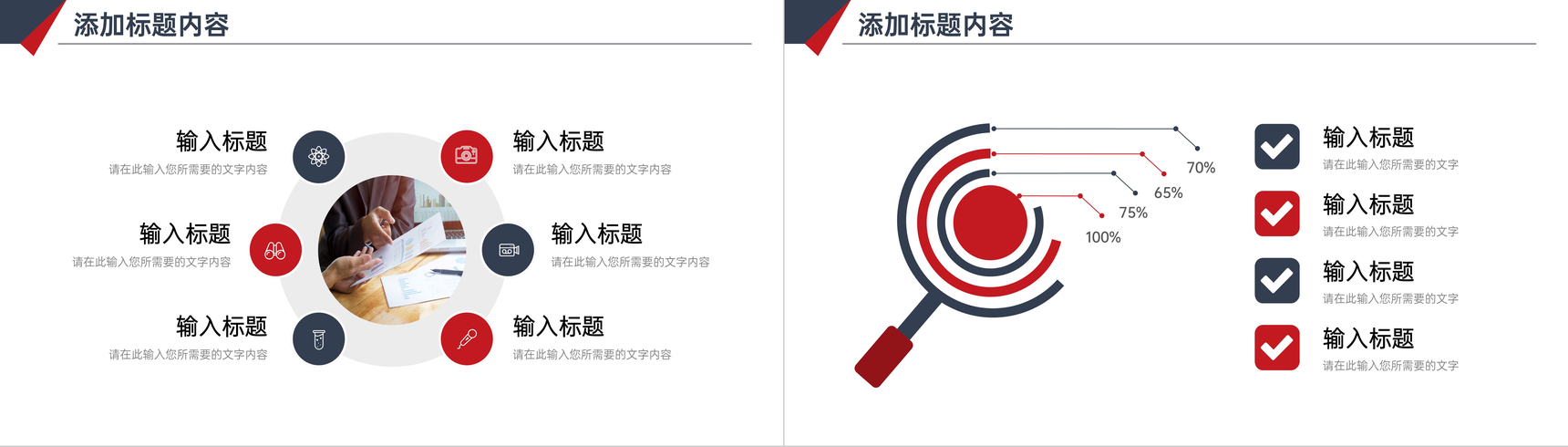 添加标题内容

输入标题
请在此输入您所需要的文字内容

输入标题
请在此输入您所需要的文字内容

输入标题
请在此输入您所需要的文字内容

输入标题
请在此输入您所需要的文字内容

输入标题
请在此输入您所需要的文字内容

输入标题
请在此输入您所需要的文字内容

添加标题内容

70%
65%
75%
100%

输入标题
请在此输入您所需要的文字

输入标题
请在此输入您所需要的文字

输入标题
请在此输入您所需要的文字

输入标题
请在此输入您所需要的文字